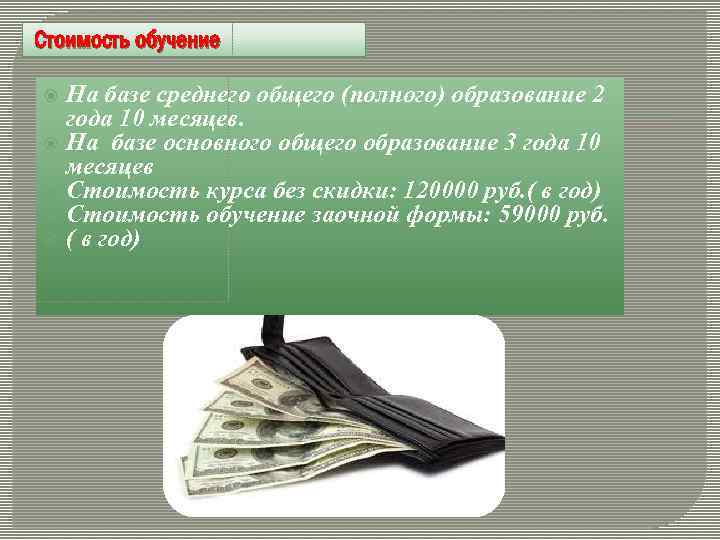 Стоимость обучение

На базе среднего общего (полного) образование 2 года 10 месяцев.
На базе основного общего образование 3 года 10 месяцев
Стоимость курса без скидки: 120000 руб.( в год)
Стоимость обучение заочной формы: 59000 руб. ( в год)